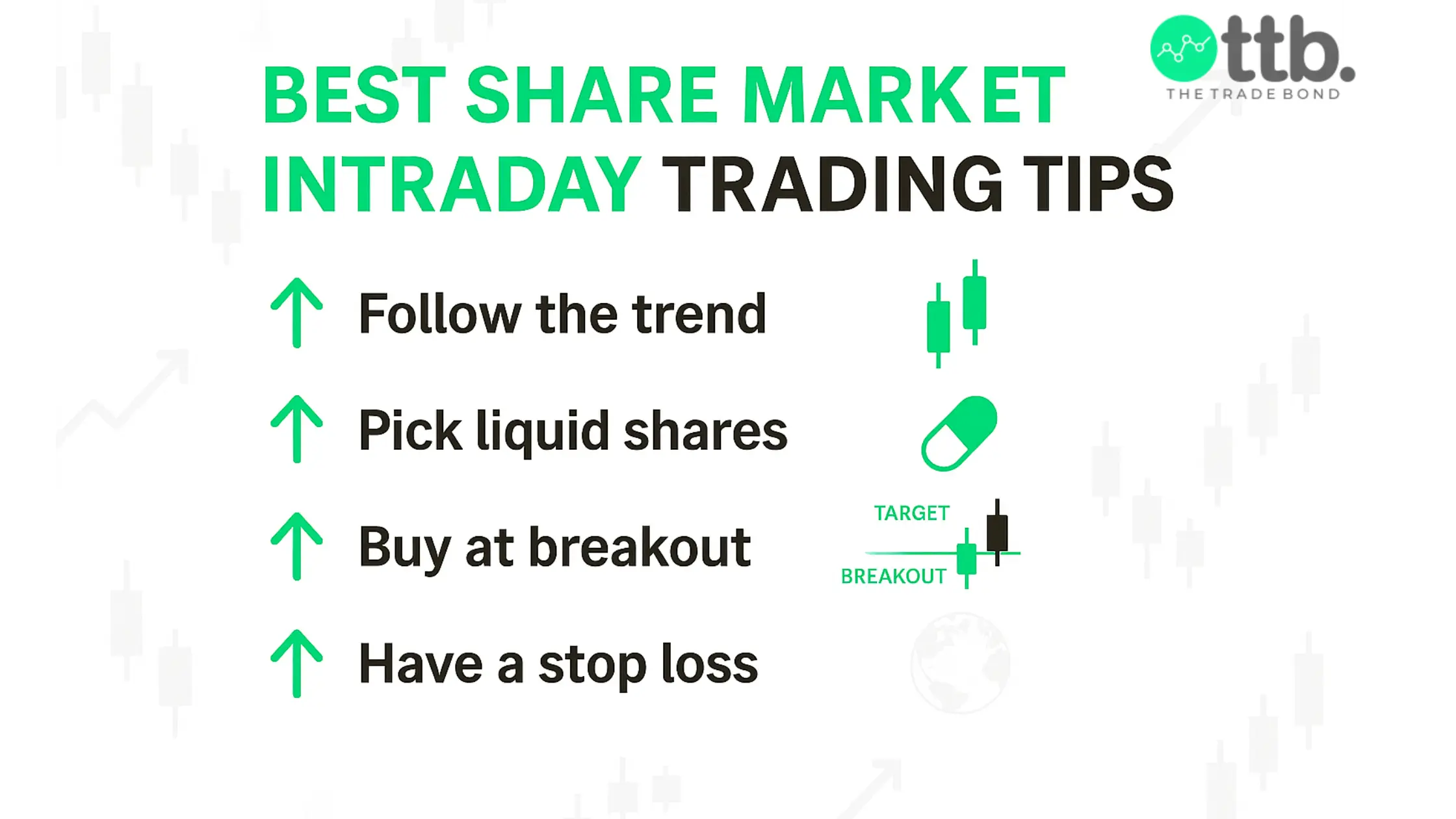 ttb.
THE TRADE BOND

BEST SHARE MARKET INTRADAY TRADING TIPS

Follow the trend

Pick liquid shares

Buy at breakout

TARGET
BREAKOUT

Have a stop loss